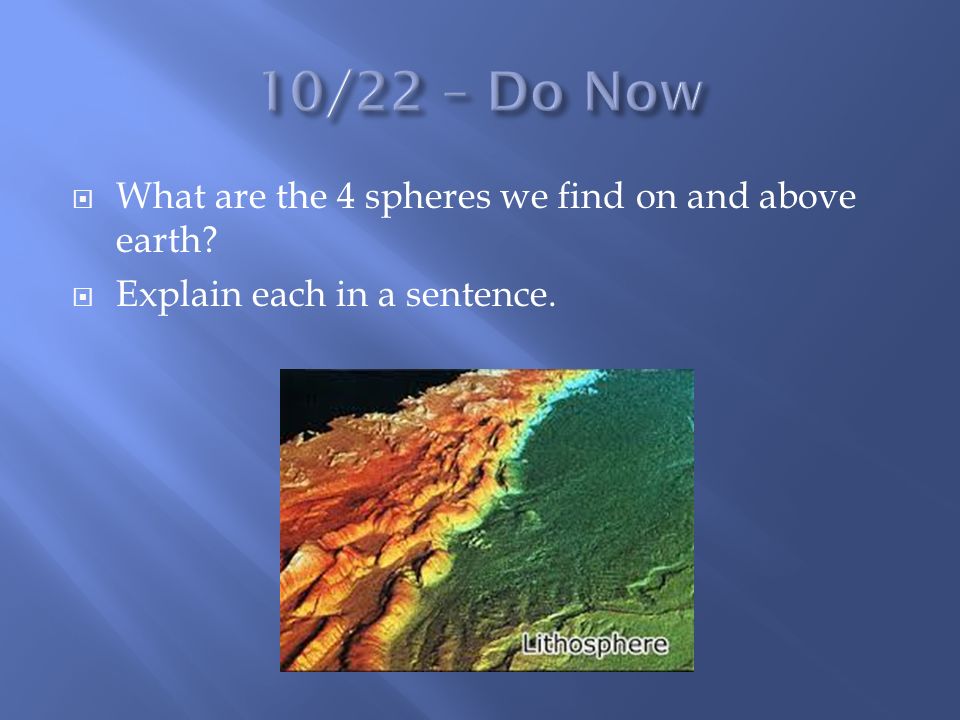 10/22 – Do Now

What are the 4 spheres we find on and above earth?

Explain each in a sentence.

Lithosphere